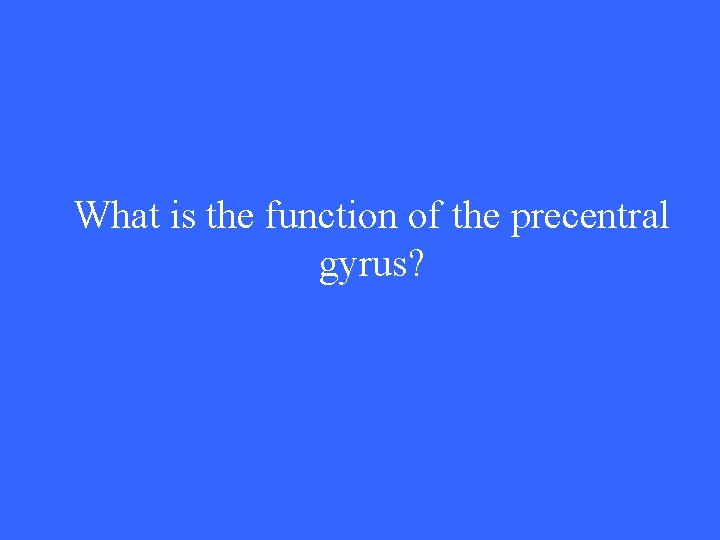 What is the function of the precentral gyrus?